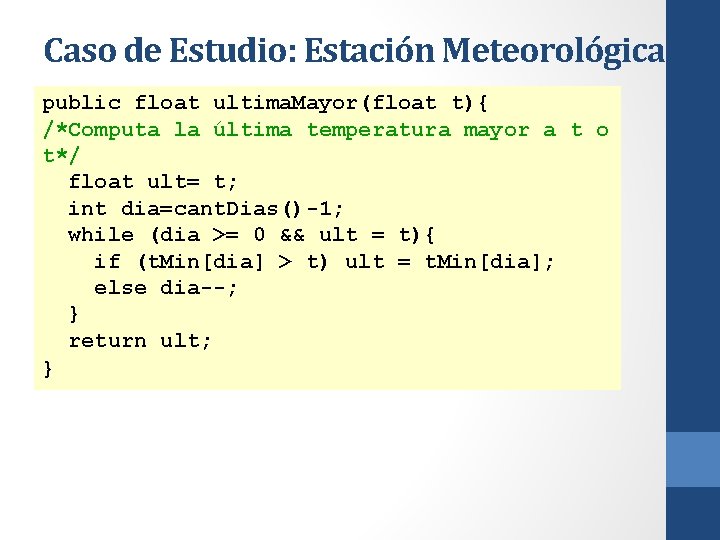 Caso de Estudio: Estación Meteorológica

public float ultimaMayor(float t){
/*Computa la última temperatura mayor a t o t*/
  float ult= t;
  int dia=cantDias()-1;
  while (dia >= 0 && ult = t){
    if (tMin[dia] > t) ult = tMin[dia];
    else dia--;
  }
  return ult;
}